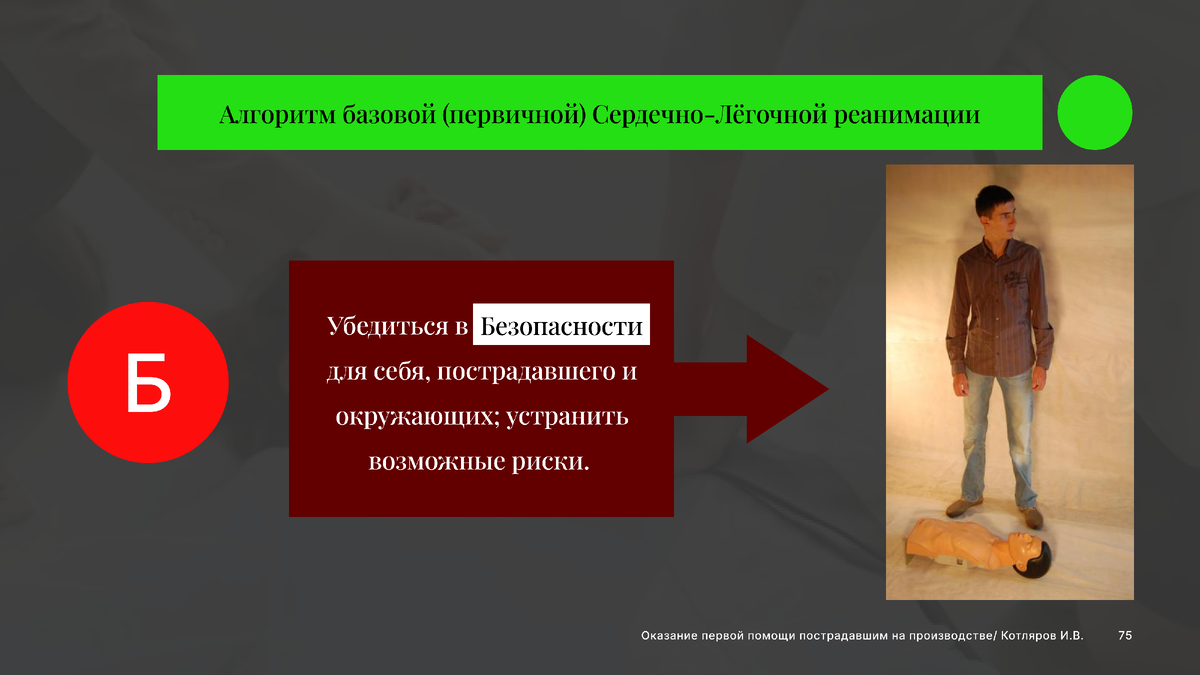 Алгоритм базовой (первичной) Сердечно-Лёгочной реанимации

Б

Убедиться в Безопасности для себя, пострадавшего и окружающих; устранить возможные риски.

Оказание первой помощи пострадавшим на производстве/ Котляров И.В. 75